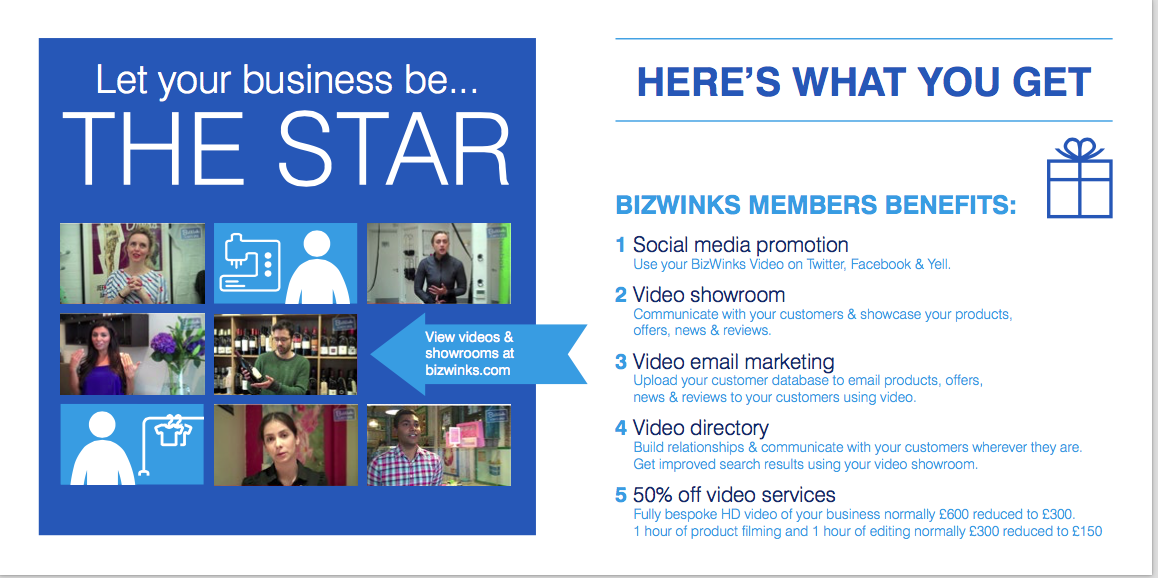 Let your business be...
THE STAR

View videos & showrooms at bizwinks.com

HERE'S WHAT YOU GET

BIZWINKS MEMBERS BENEFITS:

1 Social media promotion
Use your BizWinks Video on Twitter, Facebook & Yell.

2 Video showroom
Communicate with your customers & showcase your products, offers, news & reviews.

3 Video email marketing
Upload your customer database to email products, offers, news & reviews to your customers using video.

4 Video directory
Build relationships & communicate with your customers wherever they are. Get improved search results using your video showroom.

5 50% off video services
Fully bespoke HD video of your business normally £600 reduced to £300.
1 hour of product filming and 1 hour of editing normally £300 reduced to £150